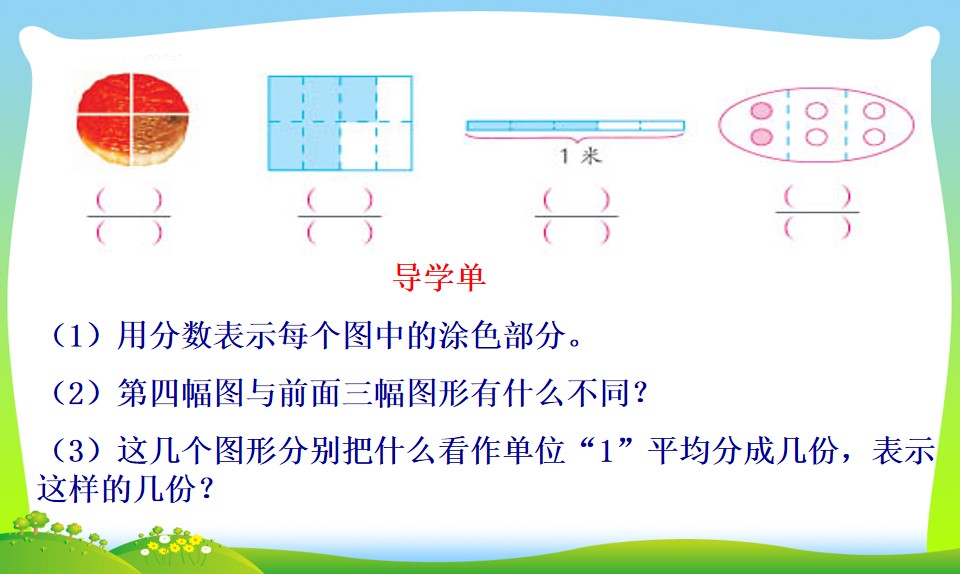 1 米

$\frac{(\quad)}{(\quad)}$ $\frac{(\quad)}{(\quad)}$ $\frac{(\quad)}{(\quad)}$ $\frac{(\quad)}{(\quad)}$

导学单

（1）用分数表示每个图中的涂色部分。

（2）第四幅图与前面三幅图形有什么不同？

（3）这几个图形分别把什么看作单位“1”平均分成几份，表示这样的几份？